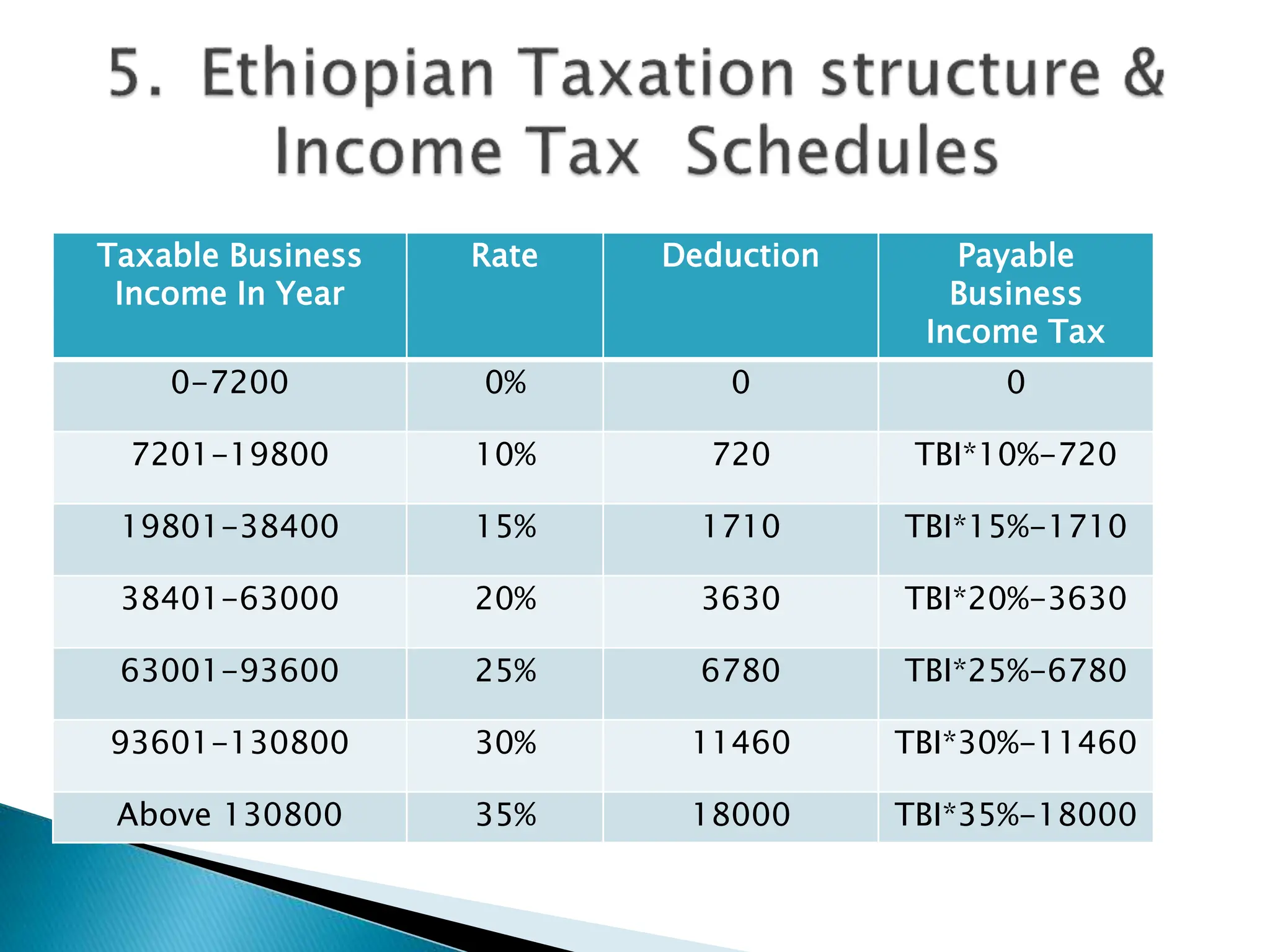 5. Ethiopian Taxation structure & Income Tax Schedules

| Taxable Business Income In Year | Rate | Deduction | Payable Business Income Tax |
|---|---|---|---|
| 0-7200 | 0% | 0 | 0 |
| 7201-19800 | 10% | 720 | TBI*10%-720 |
| 19801-38400 | 15% | 1710 | TBI*15%-1710 |
| 38401-63000 | 20% | 3630 | TBI*20%-3630 |
| 63001-93600 | 25% | 6780 | TBI*25%-6780 |
| 93601-130800 | 30% | 11460 | TBI*30%-11460 |
| Above 130800 | 35% | 18000 | TBI*35%-18000 |